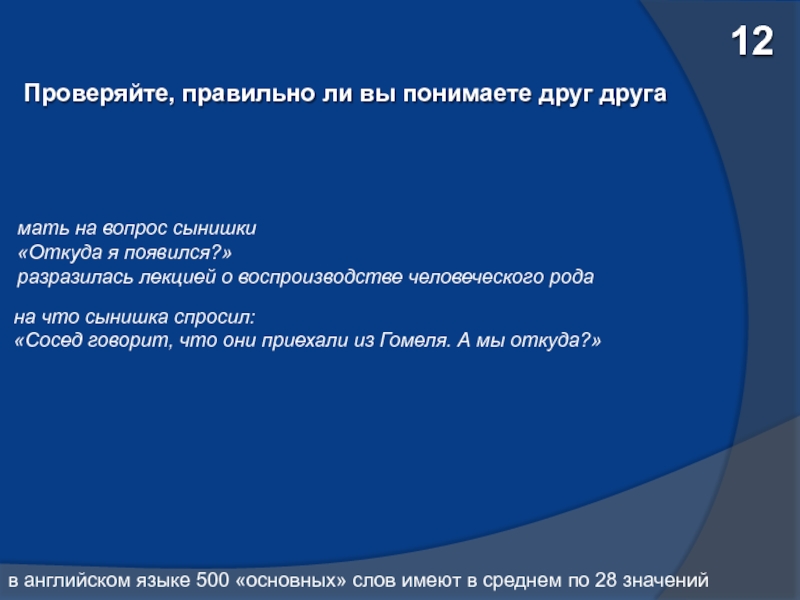 12

Проверяйте, правильно ли вы понимаете друг друга

мать на вопрос сынишки
«Откуда я появился?»
разразилась лекцией о воспроизводстве человеческого рода

на что сынишка спросил:
«Сосед говорит, что они приехали из Гомеля. А мы откуда?»

в английском языке 500 «основных» слов имеют в среднем по 28 значений